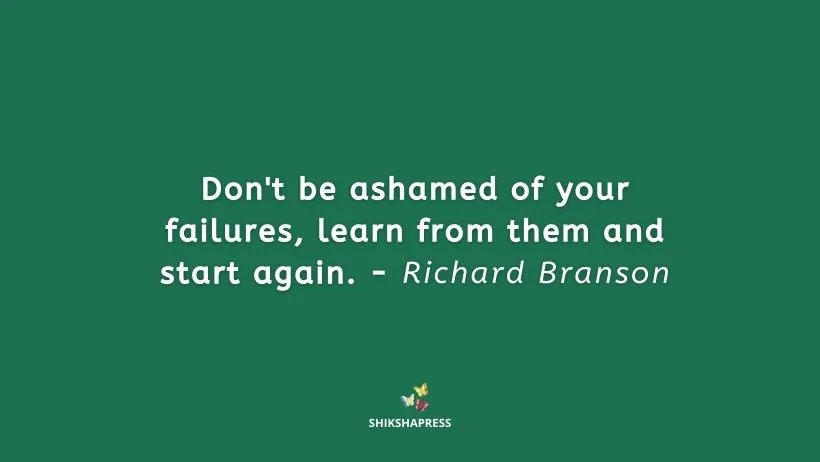 Don't be ashamed of your failures, learn from them and start again. - Richard Branson

SHIKSHAPRESS